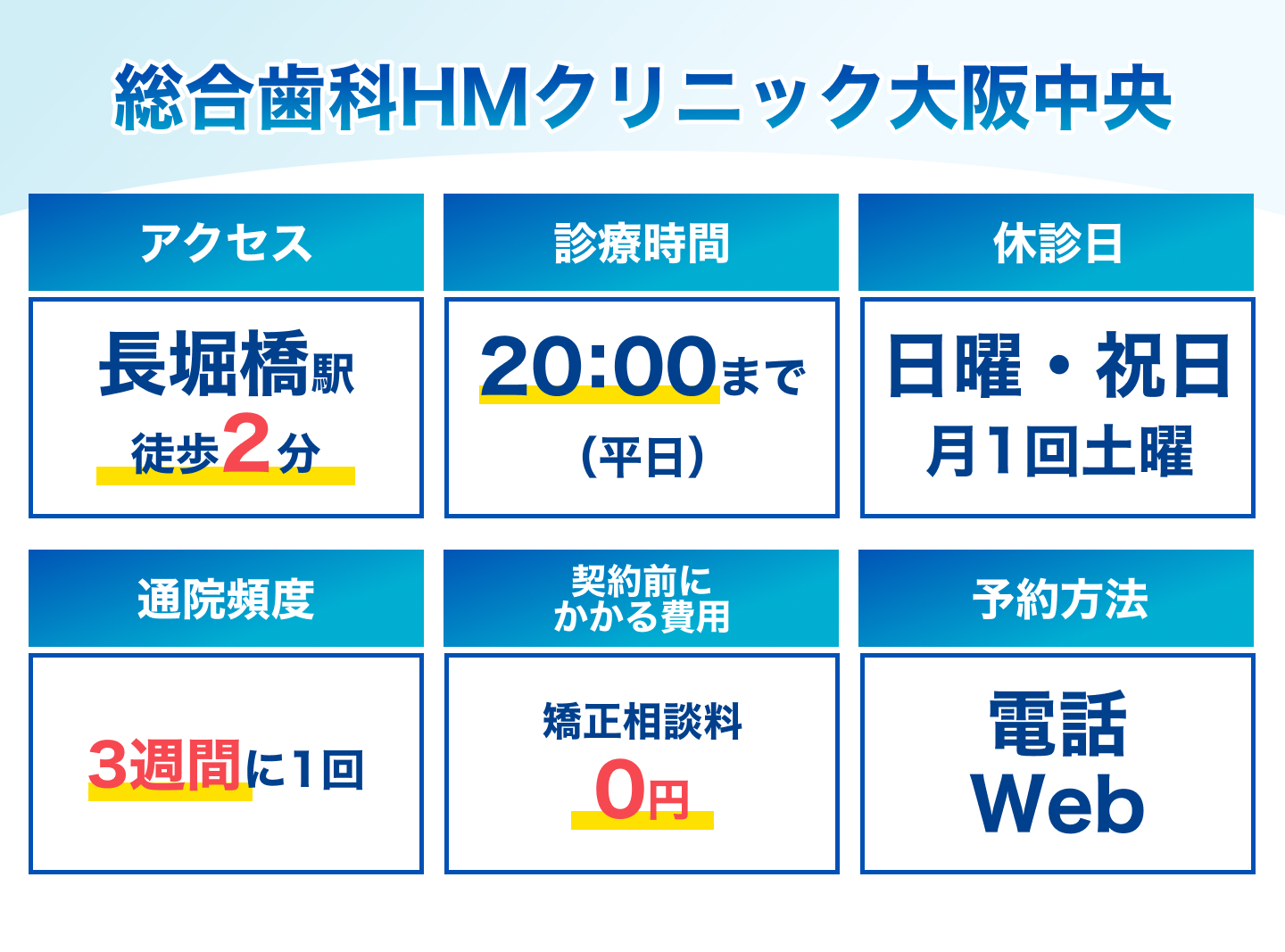 総合歯科HMクリニック大阪中央

アクセス

長堀橋駅
徒歩2分

診療時間

20:00まで
(平日)

休診日

日曜・祝日
月1回土曜

通院頻度

3週間に1回

契約前に
かかる費用

矯正相談料
0円

予約方法

電話
Web